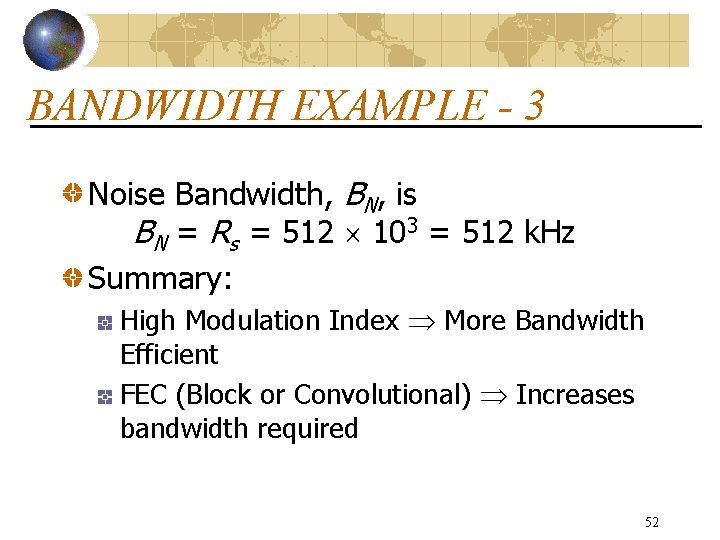 BANDWIDTH EXAMPLE - 3

Noise Bandwidth, $B_N$, is

$B_N = R_s = 512 \times 10^3 = 512$ kHz

Summary:

High Modulation Index $\Rightarrow$ More Bandwidth Efficient

FEC (Block or Convolutional) $\Rightarrow$ Increases bandwidth required

52